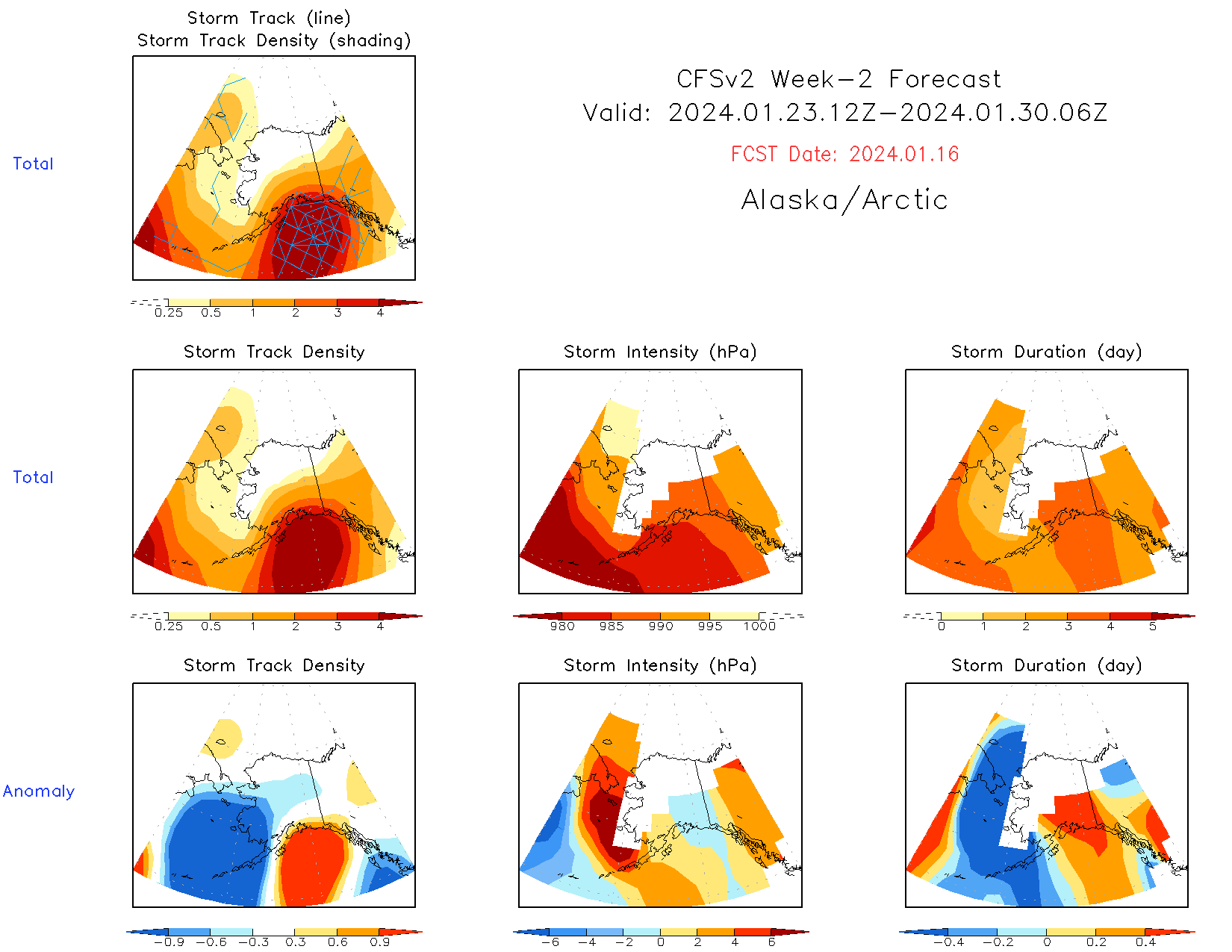 Storm Track (line)
Storm Track Density (shading)

CFSv2 Week-2 Forecast
Valid: 2024.01.23.12Z-2024.01.30.06Z

FCST Date: 2024.01.16

Alaska/Arctic

Total

0.25 0.5 1 2 3 4

Storm Track Density

Storm Intensity (hPa)

Storm Duration (day)

Total

0.25 0.5 1 2 3 4

980 985 990 995 1000

0 1 2 3 4 5

Storm Track Density

Storm Intensity (hPa)

Storm Duration (day)

Anomaly

-0.9 -0.6 -0.3 0.3 0.6 0.9

-6 -4 -2 0 2 4 6

-0.4 -0.2 0 0.2 0.4